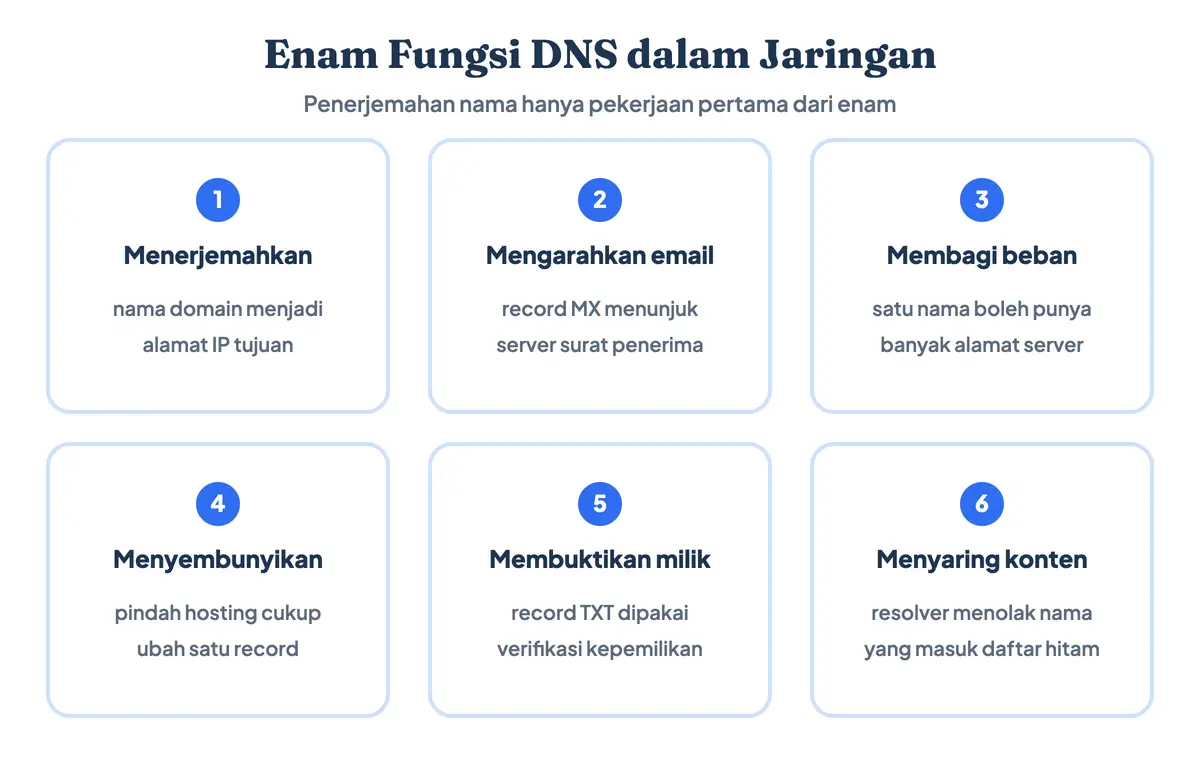 Enam Fungsi DNS dalam Jaringan

Penerjemahan nama hanya pekerjaan pertama dari enam

1
Menerjemahkan
nama domain menjadi alamat IP tujuan

2
Mengarahkan email
record MX menunjuk server surat penerima

3
Membagi beban
satu nama boleh punya banyak alamat server

4
Menyembunyikan
pindah hosting cukup ubah satu record

5
Membuktikan milik
record TXT dipakai verifikasi kepemilikan

6
Menyaring konten
resolver menolak nama yang masuk daftar hitam